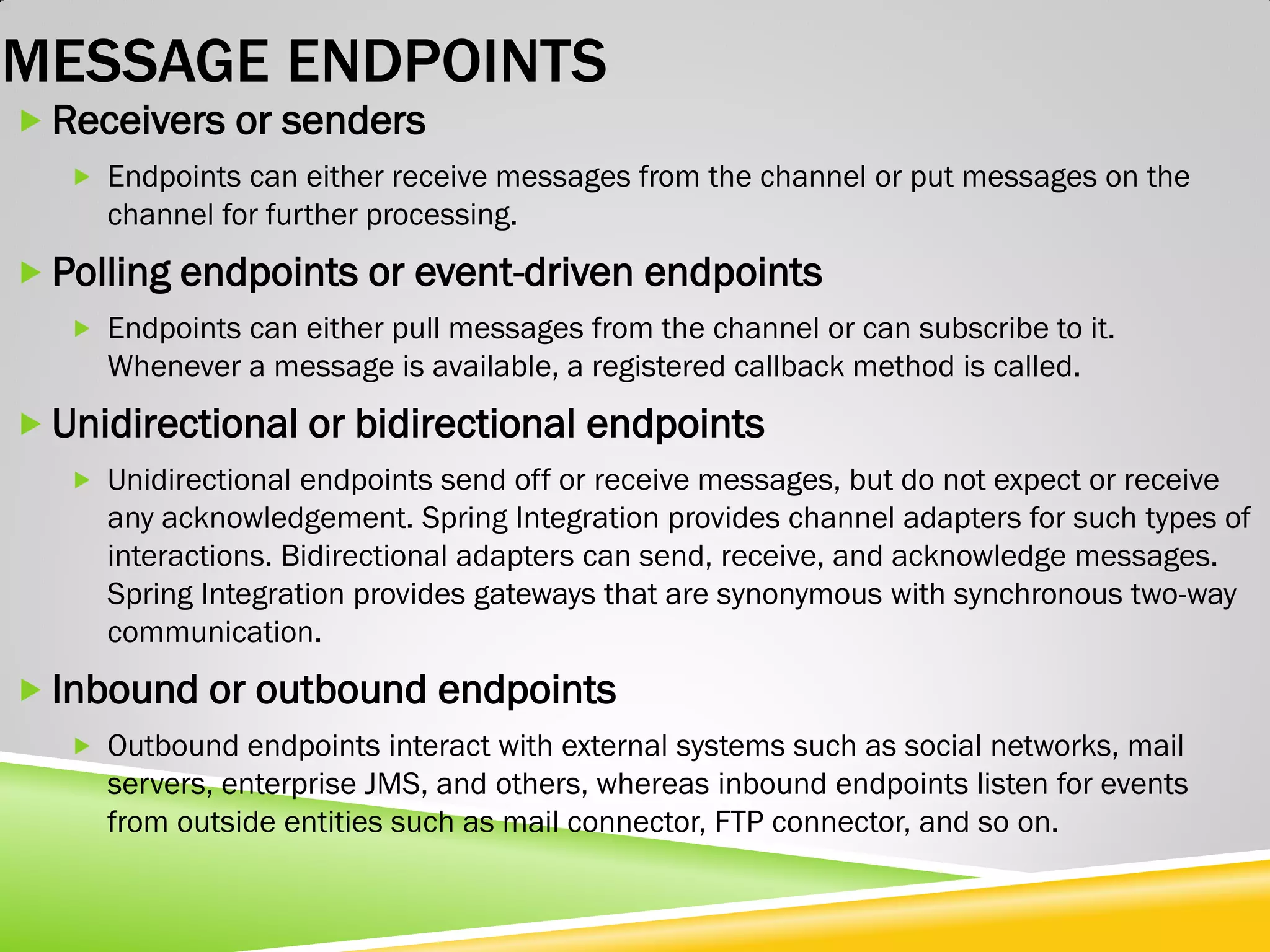 MESSAGE ENDPOINTS

Receivers or senders

Endpoints can either receive messages from the channel or put messages on the channel for further processing.

Polling endpoints or event-driven endpoints

Endpoints can either pull messages from the channel or can subscribe to it. Whenever a message is available, a registered callback method is called.

Unidirectional or bidirectional endpoints

Unidirectional endpoints send off or receive messages, but do not expect or receive any acknowledgement. Spring Integration provides channel adapters for such types of interactions. Bidirectional adapters can send, receive, and acknowledge messages. Spring Integration provides gateways that are synonymous with synchronous two-way communication.

Inbound or outbound endpoints

Outbound endpoints interact with external systems such as social networks, mail servers, enterprise JMS, and others, whereas inbound endpoints listen for events from outside entities such as mail connector, FTP connector, and so on.